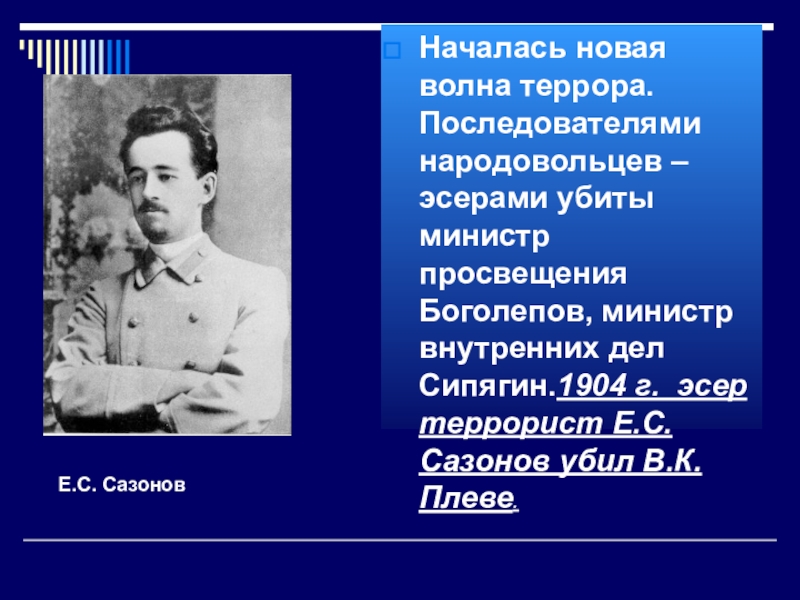 Началась новая волна террора. Последователями народовольцев – эсерами убиты министр просвещения Боголепов, министр внутренних дел Сипягин.1904 г. эсер террорист Е.С. Сазонов убил В.К. Плеве.

Е.С. Сазонов